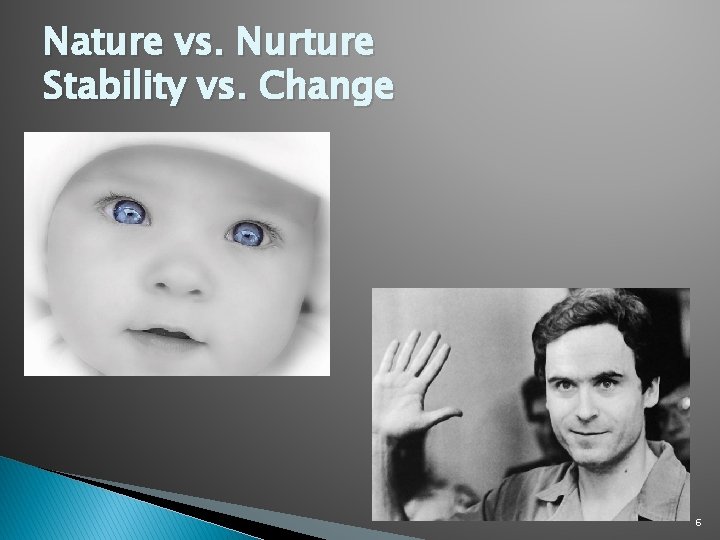 Nature vs. Nurture
Stability vs. Change

6